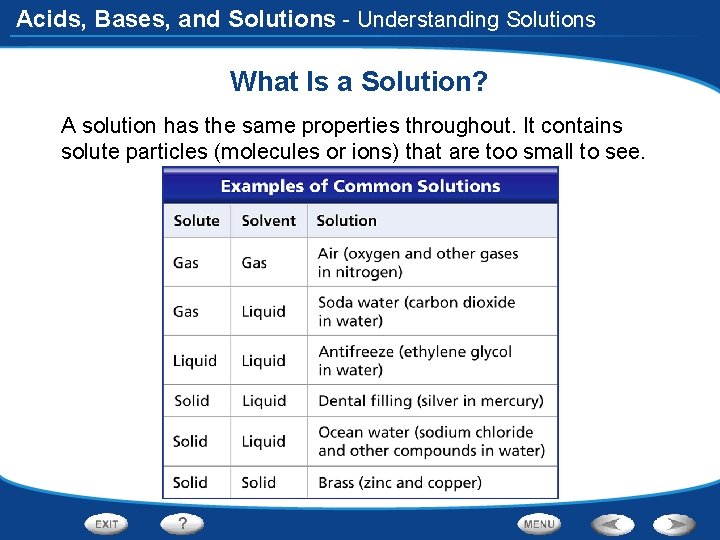 Acids, Bases, and Solutions - Understanding Solutions

What Is a Solution?

A solution has the same properties throughout. It contains solute particles (molecules or ions) that are too small to see.

Examples of Common Solutions

| Solute | Solvent | Solution |
|---|---|---|
| Gas | Gas | Air (oxygen and other gases in nitrogen) |
| Gas | Liquid | Soda water (carbon dioxide in water) |
| Liquid | Liquid | Antifreeze (ethylene glycol in water) |
| Solid | Liquid | Dental filling (silver in mercury) |
| Solid | Liquid | Ocean water (sodium chloride and other compounds in water) |
| Solid | Solid | Brass (zinc and copper) |

EXIT ? MENU